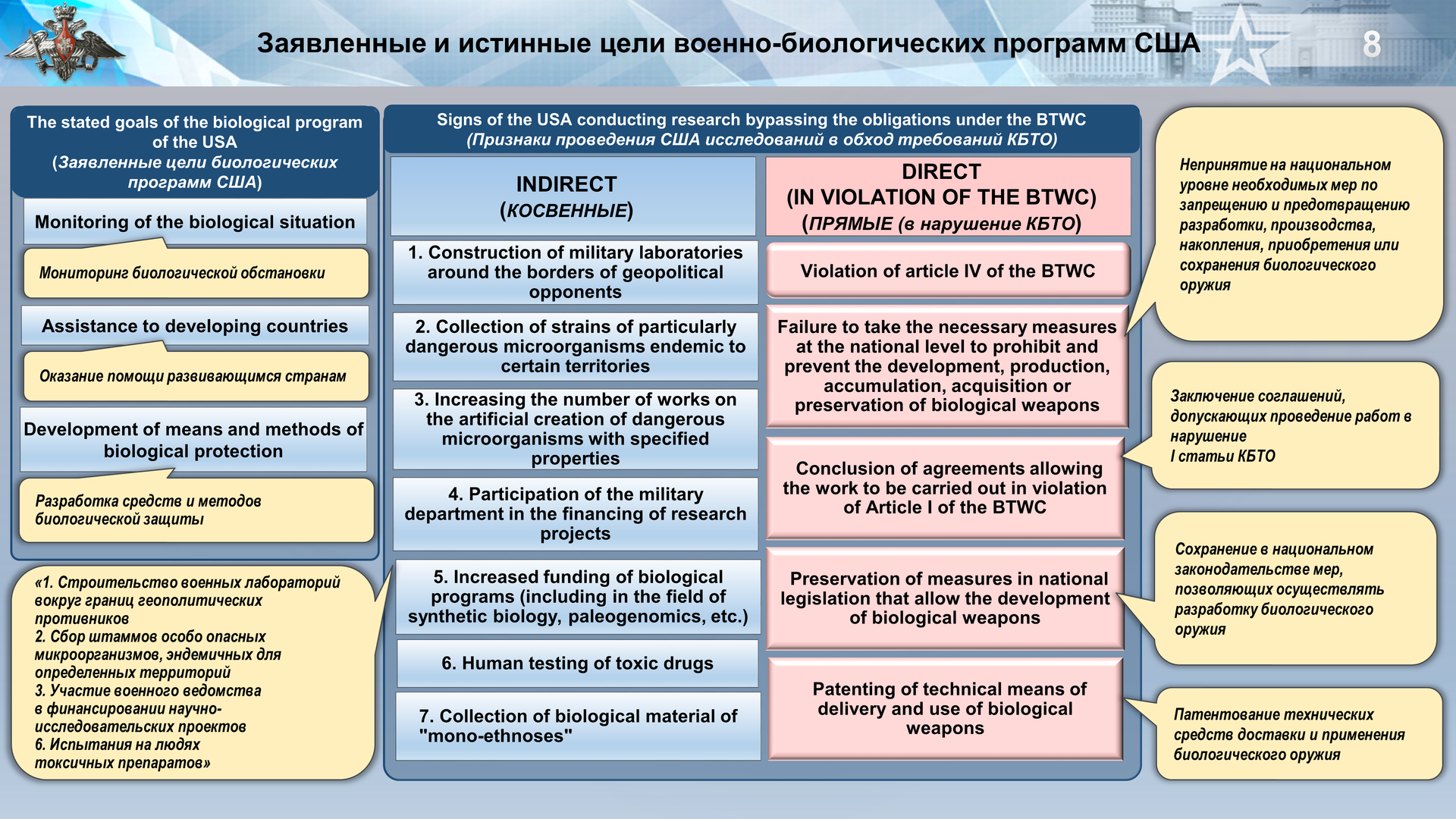 Заявленные и истинные цели военно-биологических программ США

8

The stated goals of the biological program of the USA
(Заявленные цели биологических программ США)

Monitoring of the biological situation

Мониторинг биологической обстановки

Assistance to developing countries

Оказание помощи развивающимся странам

Development of means and methods of biological protection

Разработка средств и методов биологической защиты

«1. Строительство военных лабораторий вокруг границ геополитических противников
2. Сбор штаммов особо опасных микроорганизмов, эндемичных для определенных территорий
3. Участие военного ведомства в финансировании научно-исследовательских проектов
6. Испытания на людях токсичных препаратов»

Signs of the USA conducting research bypassing the obligations under the BTWC
(Признаки проведения США исследований в обход требований КБТО)

INDIRECT
(КОСВЕННЫЕ)

1. Construction of military laboratories around the borders of geopolitical opponents

2. Collection of strains of particularly dangerous microorganisms endemic to certain territories

3. Increasing the number of works on the artificial creation of dangerous microorganisms with specified properties

4. Participation of the military department in the financing of research projects

5. Increased funding of biological programs (including in the field of synthetic biology, paleogenomics, etc.)

6. Human testing of toxic drugs

7. Collection of biological material of "mono-ethnoses"

DIRECT
(IN VIOLATION OF THE BTWC)
(ПРЯМЫЕ (в нарушение КБТО)

Violation of article IV of the BTWC

Failure to take the necessary measures at the national level to prohibit and prevent the development, production, accumulation, acquisition or preservation of biological weapons

Conclusion of agreements allowing the work to be carried out in violation of Article I of the BTWC

Preservation of measures in national legislation that allow the development of biological weapons

Patenting of technical means of delivery and use of biological weapons

Непринятие на национальном уровне необходимых мер по запрещению и предотвращению разработки, производства, накопления, приобретения или сохранения биологического оружия

Заключение соглашений, допускающих проведение работ в нарушение I статьи КБТО

Сохранение в национальном законодательстве мер, позволяющих осуществлять разработку биологического оружия

Патентование технических средств доставки и применения биологического оружия